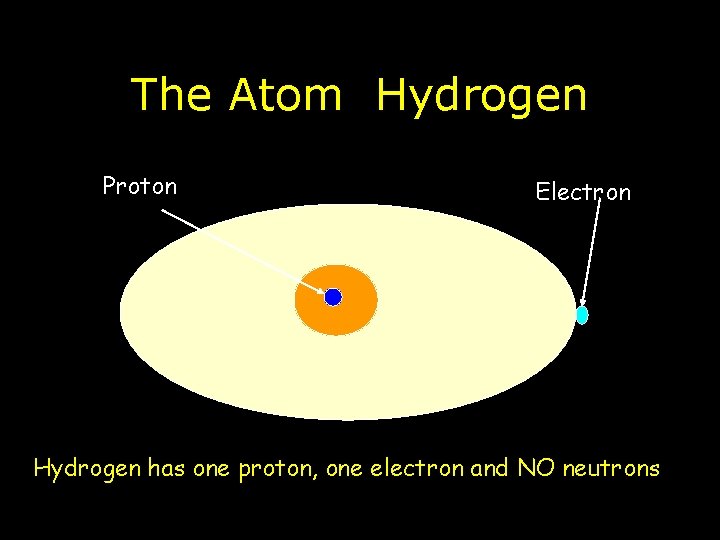 The Atom Hydrogen

Proton

Electron

Hydrogen has one proton, one electron and NO neutrons